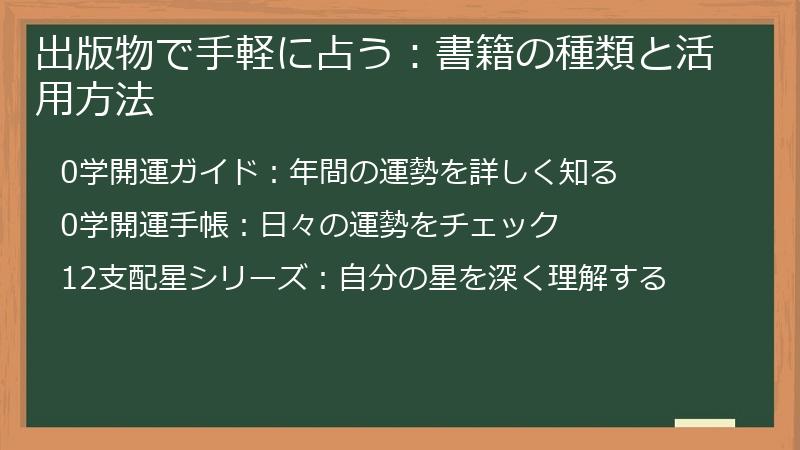 出版物で手軽に占う：書籍の種類と活用方法

0学開運ガイド：年間の運勢を詳しく知る

0学開運手帳：日々の運勢をチェック

12支配星シリーズ：自分の星を深く理解する